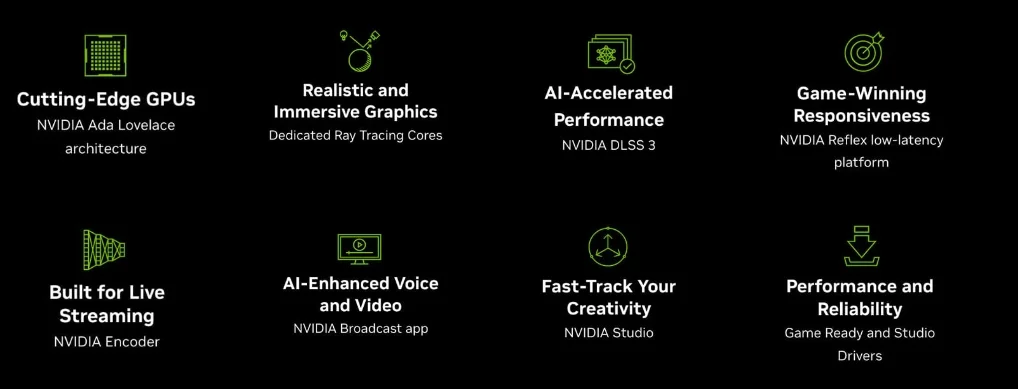 Cutting-Edge GPUs
NVIDIA Ada Lovelace architecture

Realistic and Immersive Graphics
Dedicated Ray Tracing Cores

AI-Accelerated Performance
NVIDIA DLSS 3

Game-Winning Responsiveness
NVIDIA Reflex low-latency platform

Built for Live Streaming
NVIDIA Encoder

AI-Enhanced Voice and Video
NVIDIA Broadcast app

Fast-Track Your Creativity
NVIDIA Studio

Performance and Reliability
Game Ready and Studio Drivers